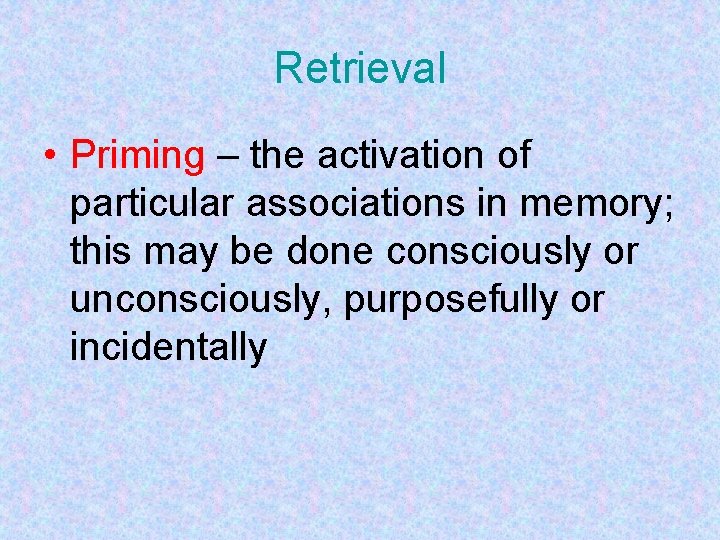 Retrieval

• Priming – the activation of particular associations in memory; this may be done consciously or unconsciously, purposefully or incidentally